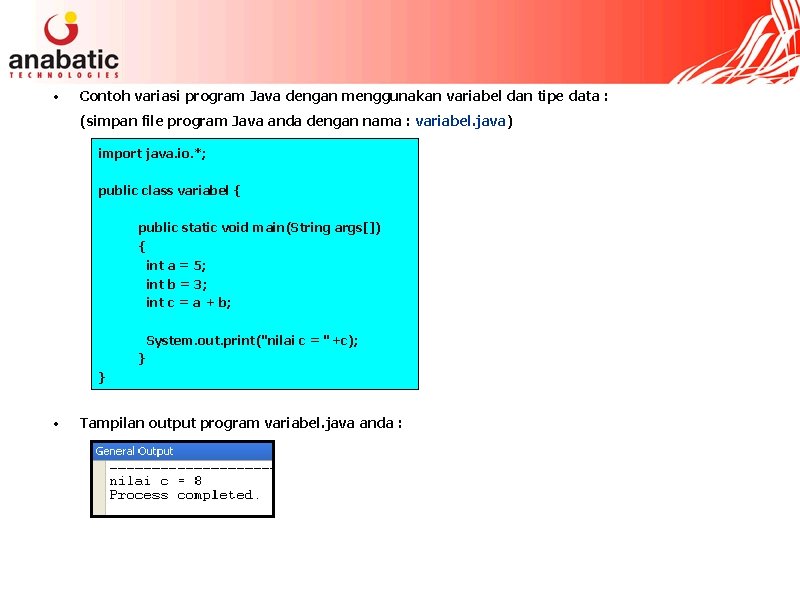 anabatic
TECHNOLOGIES

• Contoh variasi program Java dengan menggunakan variabel dan tipe data :
(simpan file program Java anda dengan nama : variabel.java)

import java.io.*;

public class variabel {

public static void main(String args[])
{
int a = 5;
int b = 3;
int c = a + b;

System.out.print("nilai c = " +c);
}
}

• Tampilan output program variabel.java anda :

General Output
--------------------
nilai c = 8
Process completed.